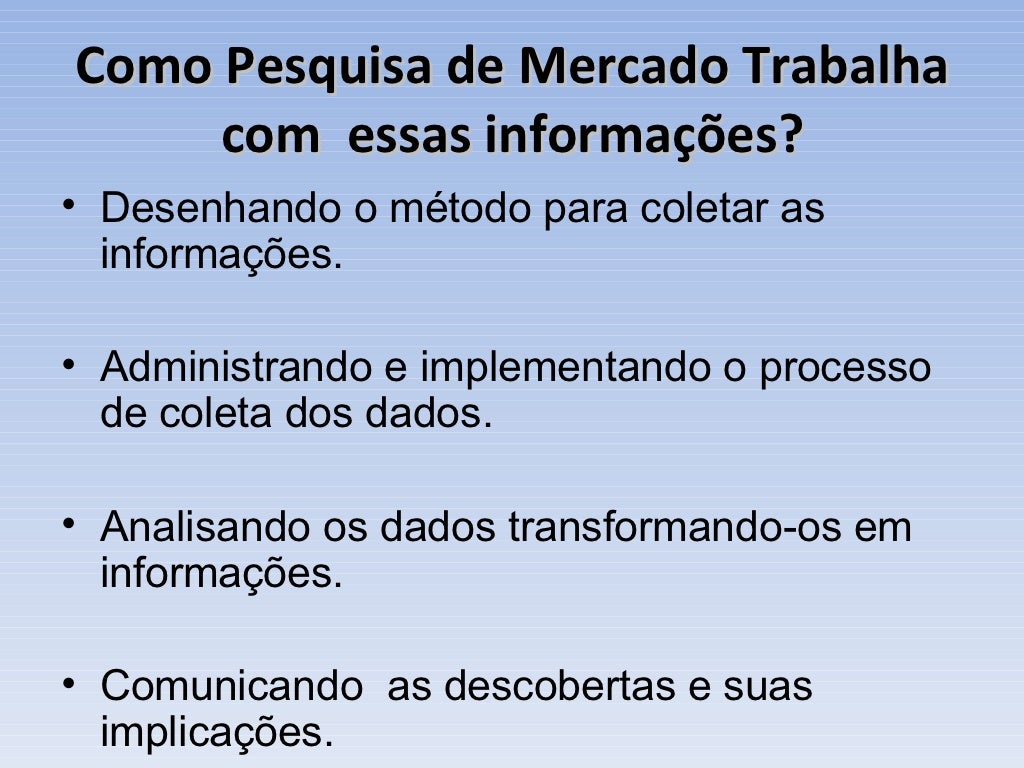 Como Pesquisa de Mercado Trabalha com essas informações?

• Desenhando o método para coletar as informações.

• Administrando e implementando o processo de coleta dos dados.

• Analisando os dados transformando-os em informações.

• Comunicando as descobertas e suas implicações.